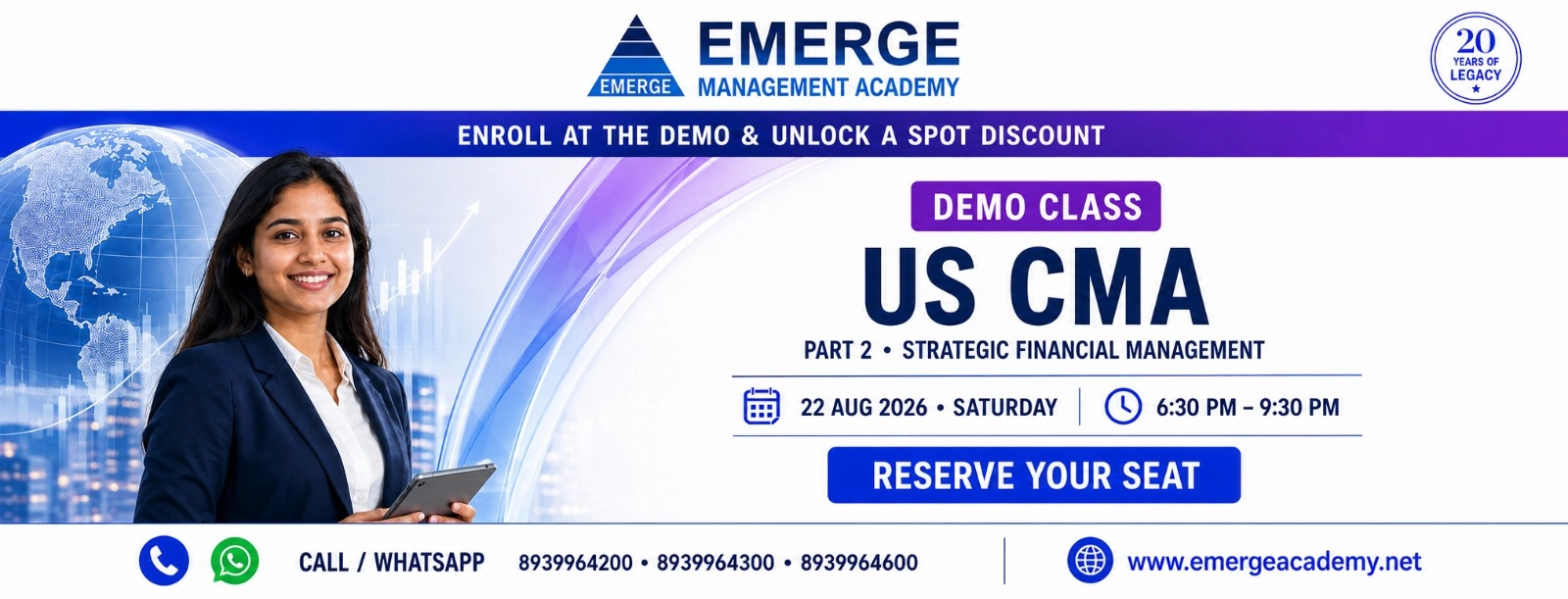 EMERGE
EMERGE
MANAGEMENT ACADEMY

20
YEARS OF
LEGACY

ENROLL AT THE DEMO & UNLOCK A SPOT DISCOUNT

DEMO CLASS
US CMA
PART 2 • STRATEGIC FINANCIAL MANAGEMENT

22 AUG 2026 • SATURDAY
6:30 PM – 9:30 PM

RESERVE YOUR SEAT

CALL / WHATSAPP 8939964200 • 8939964300 • 8939964600

www.emergeacademy.net